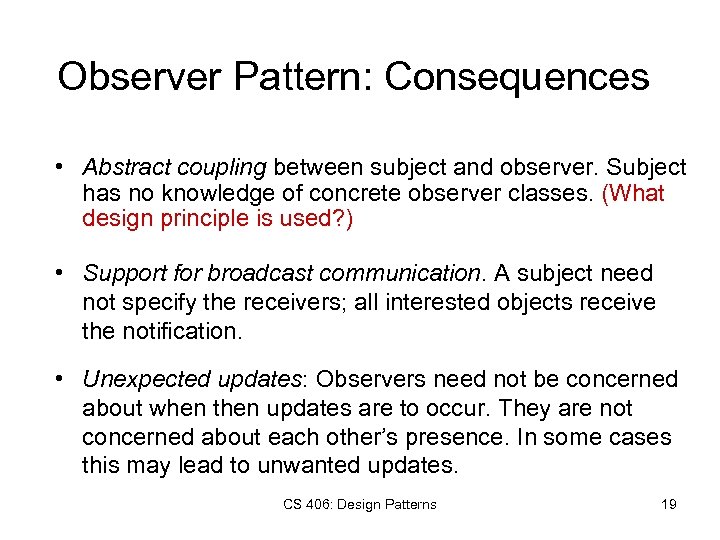 Observer Pattern: Consequences

• Abstract coupling between subject and observer. Subject has no knowledge of concrete observer classes. (What design principle is used?)

• Support for broadcast communication. A subject need not specify the receivers; all interested objects receive the notification.

• Unexpected updates: Observers need not be concerned about when then updates are to occur. They are not concerned about each other's presence. In some cases this may lead to unwanted updates.

CS 406: Design Patterns

19